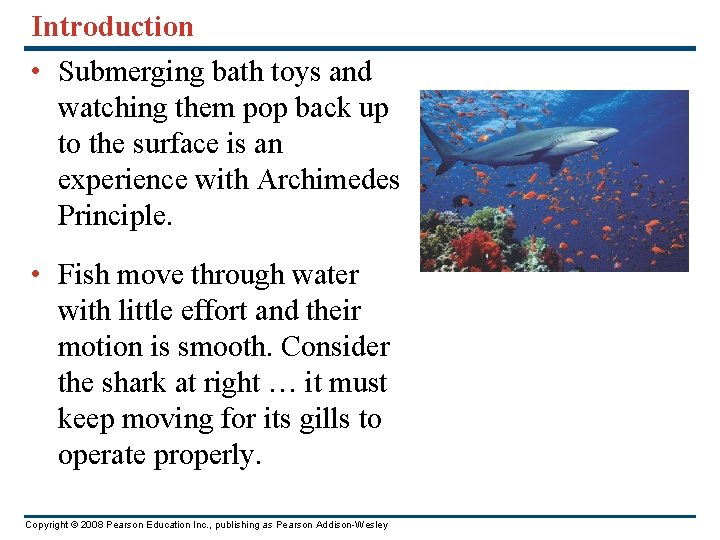 Introduction

• Submerging bath toys and watching them pop back up to the surface is an experience with Archimedes Principle.

• Fish move through water with little effort and their motion is smooth. Consider the shark at right … it must keep moving for its gills to operate properly.

Copyright © 2008 Pearson Education Inc., publishing as Pearson Addison-Wesley